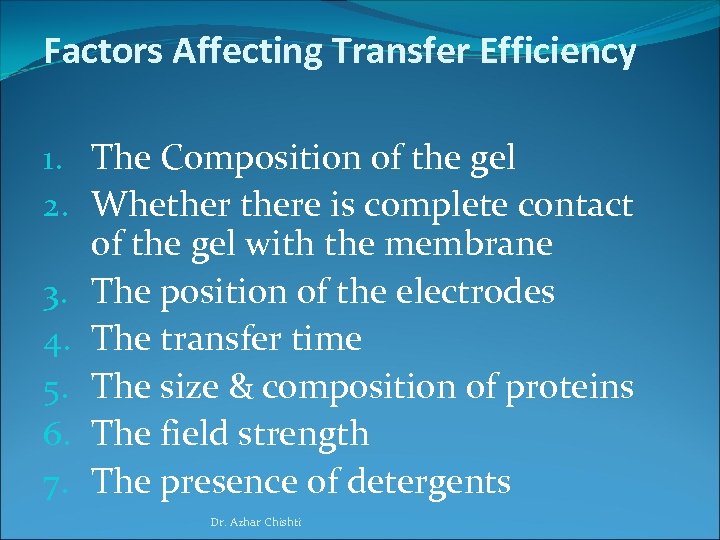 Factors Affecting Transfer Efficiency

1. The Composition of the gel
2. Whether there is complete contact of the gel with the membrane
3. The position of the electrodes
4. The transfer time
5. The size & composition of proteins
6. The field strength
7. The presence of detergents

Dr. Azhar Chishti